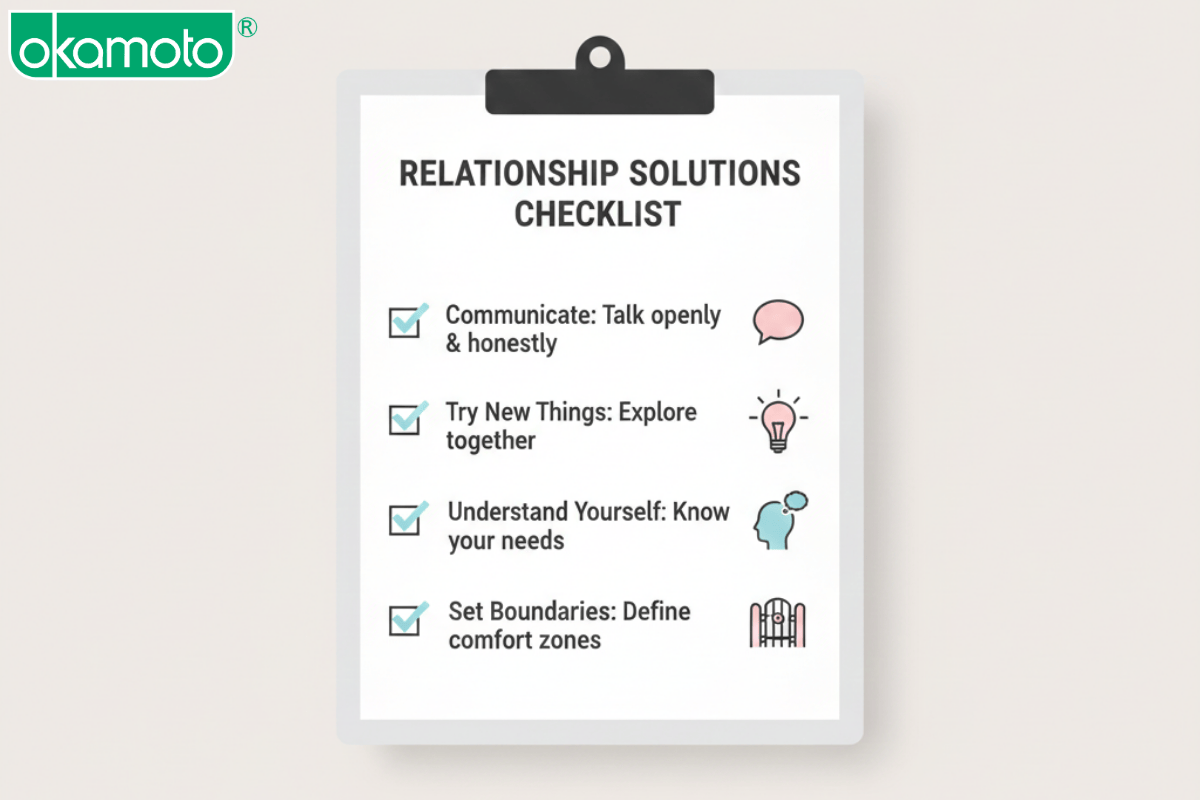 okamoto®

RELATIONSHIP SOLUTIONS CHECKLIST

Communicate: Talk openly & honestly

Try New Things: Explore together

Understand Yourself: Know your needs

Set Boundaries: Define comfort zones